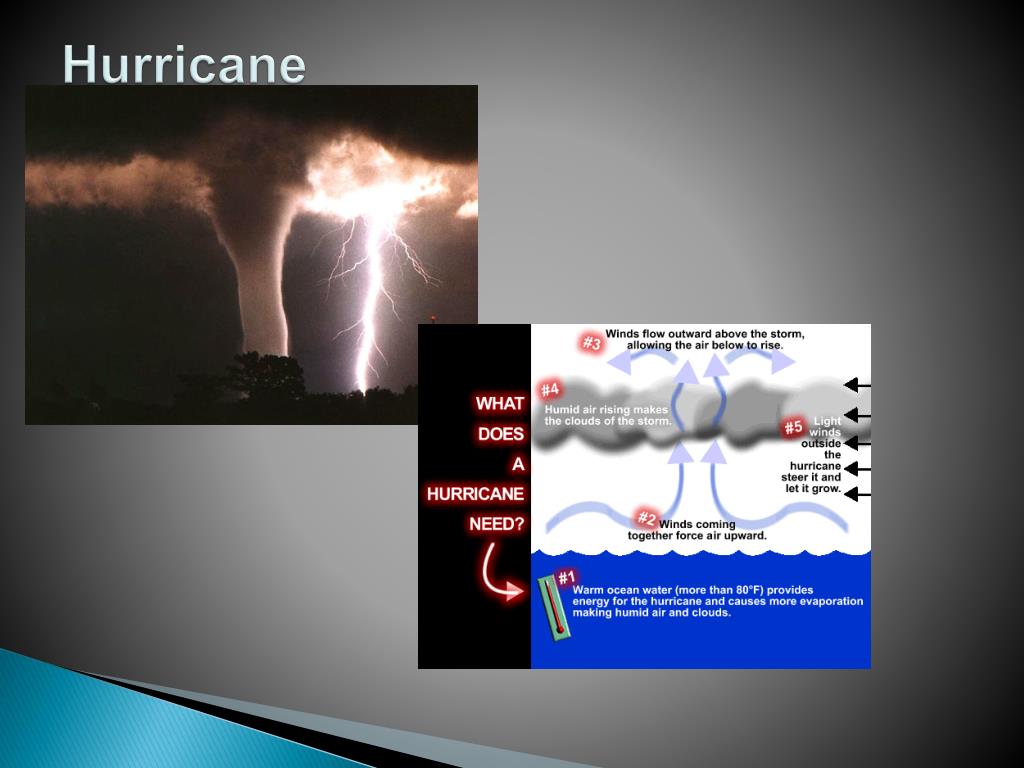 Hurricane

WHAT DOES A HURRICANE NEED?

#3 Winds flow outward above the storm, allowing the air below to rise.

#4 Humid air rising makes the clouds of the storm.

#5 Light winds outside the hurricane steer it and let it grow.

#2 Winds coming together force air upward.

#1 Warm ocean water (more than 80°F) provides energy for the hurricane and causes more evaporation making humid air and clouds.